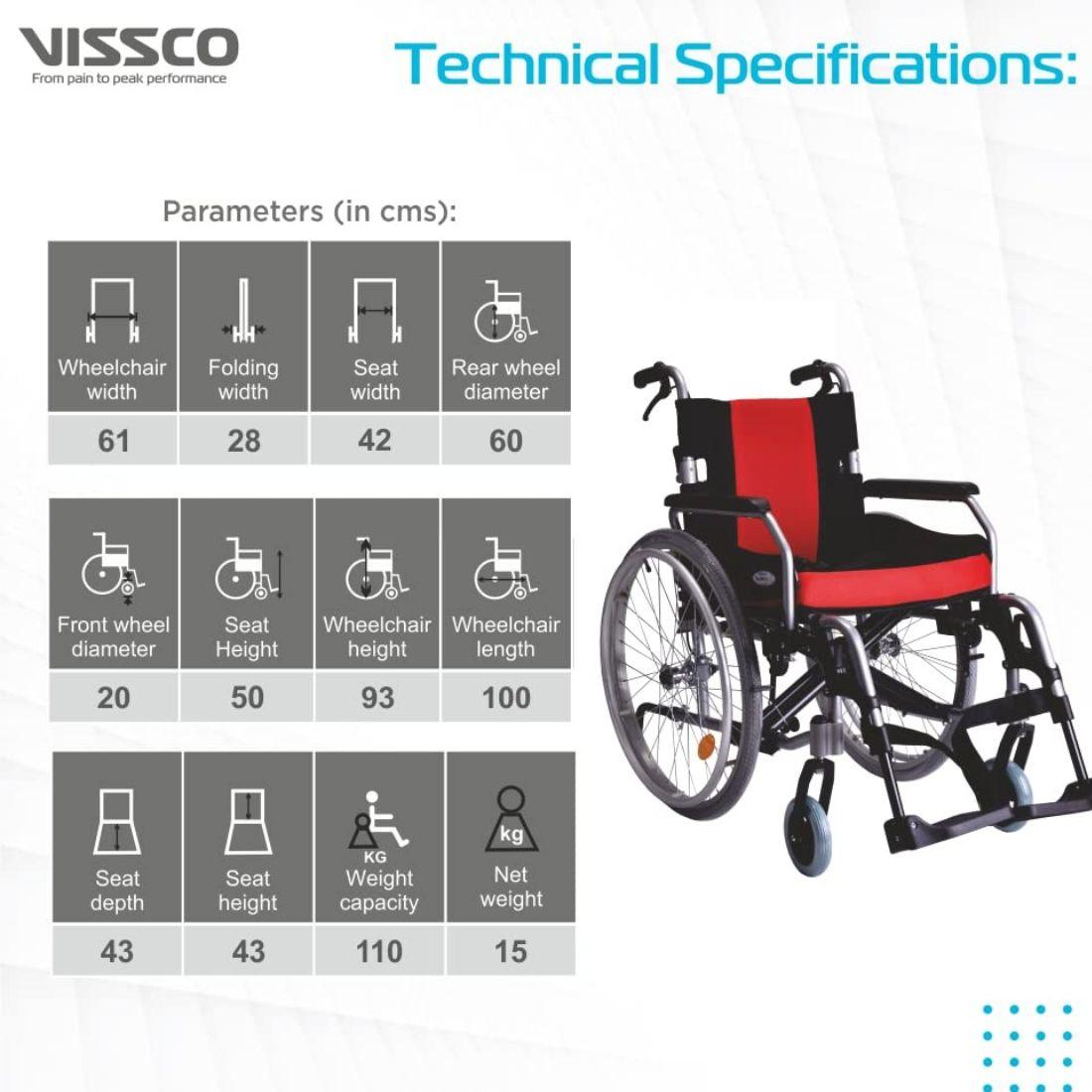 VISSCO
From pain to peak performance

Technical Specifications:

Parameters (in cms):

| Wheelchair width | Folding width | Seat width | Rear wheel diameter |
|---|---|---|---|
| 61 | 28 | 42 | 60 |

| Front wheel diameter | Seat Height | Wheelchair height | Wheelchair length |
|---|---|---|---|
| 20 | 50 | 93 | 100 |

| Seat depth | Seat height | KG Weight capacity | kg Net weight |
|---|---|---|---|
| 43 | 43 | 110 | 15 |